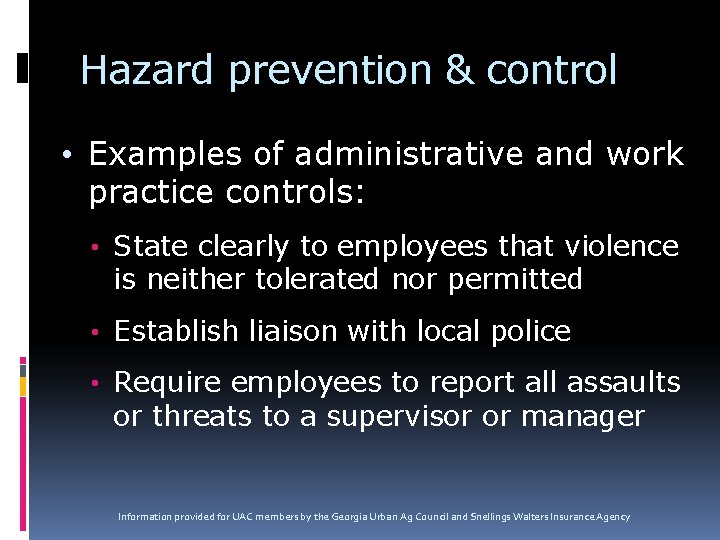 Hazard prevention & control

• Examples of administrative and work practice controls:

• State clearly to employees that violence is neither tolerated nor permitted

• Establish liaison with local police

• Require employees to report all assaults or threats to a supervisor or manager

Information provided for UAC members by the Georgia Urban Ag Council and Snellings Walters Insurance Agency